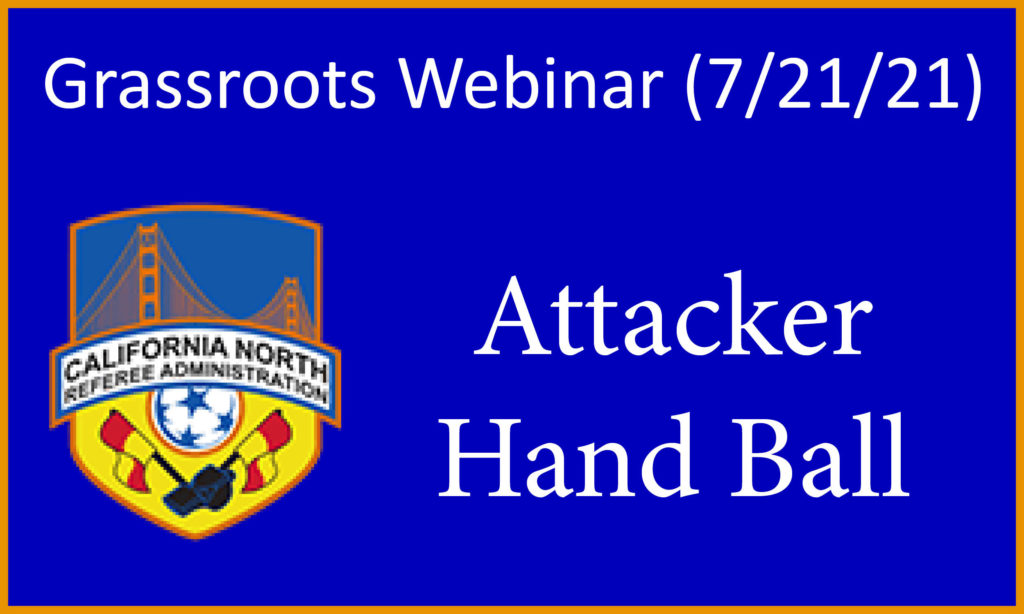 Grassroots Webinar (7/21/21)

CALIFORNIA NORTH
REFEREE ADMINISTRATION

Attacker
Hand Ball